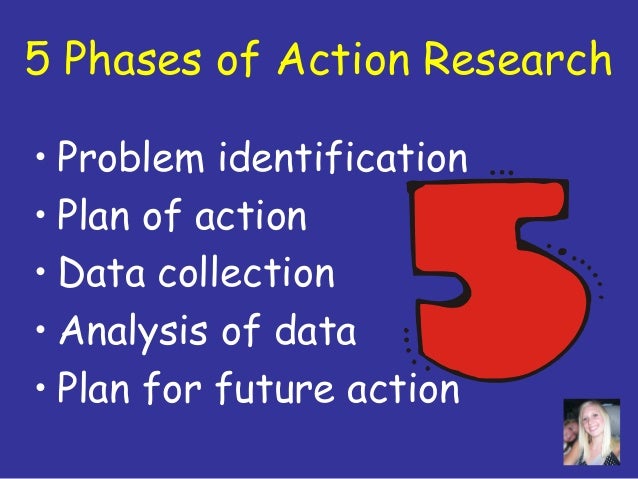 5 Phases of Action Research

• Problem identification
• Plan of action
• Data collection
• Analysis of data
• Plan for future action

5